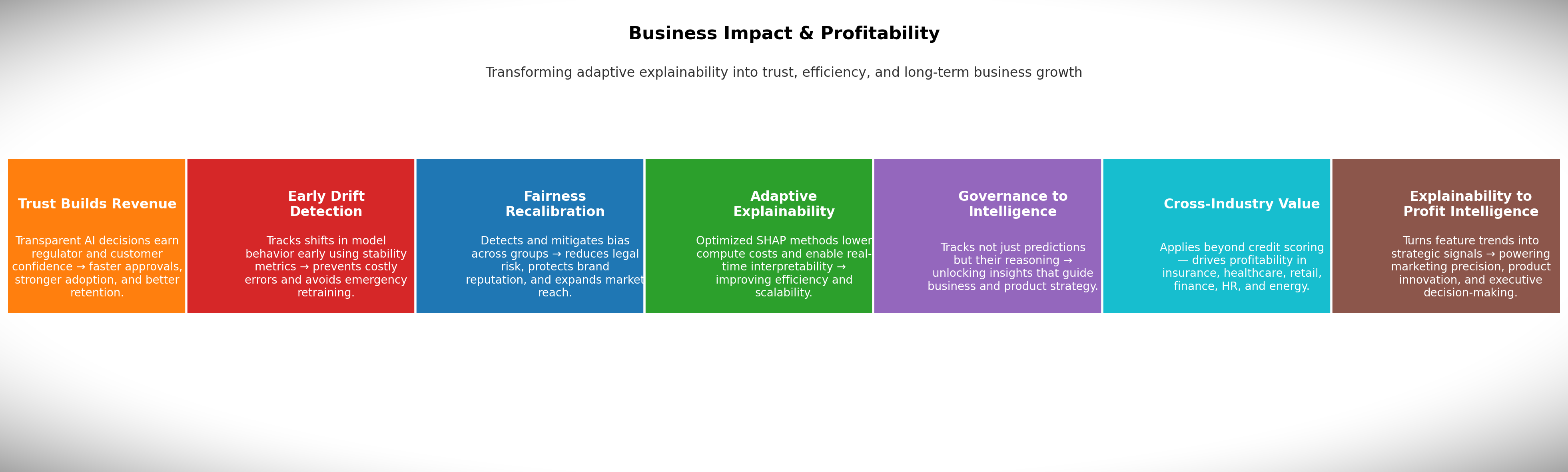 Business Impact & Profitability

Transforming adaptive explainability into trust, efficiency, and long-term business growth

Trust Builds Revenue

Transparent AI decisions earn regulator and customer confidence → faster approvals, stronger adoption, and better retention.

Early Drift Detection

Tracks shifts in model behavior early using stability metrics → prevents costly errors and avoids emergency retraining.

Fairness Recalibration

Detects and mitigates bias across groups → reduces legal risk, protects brand reputation, and expands market reach.

Adaptive Explainability

Optimized SHAP methods lower compute costs and enable real-time interpretability → improving efficiency and scalability.

Governance to Intelligence

Tracks not just predictions but their reasoning → unlocking insights that guide business and product strategy.

Cross-Industry Value

Applies beyond credit scoring — drives profitability in insurance, healthcare, retail, finance, HR, and energy.

Explainability to Profit Intelligence

Turns feature trends into strategic signals → powering marketing precision, product innovation, and executive decision-making.